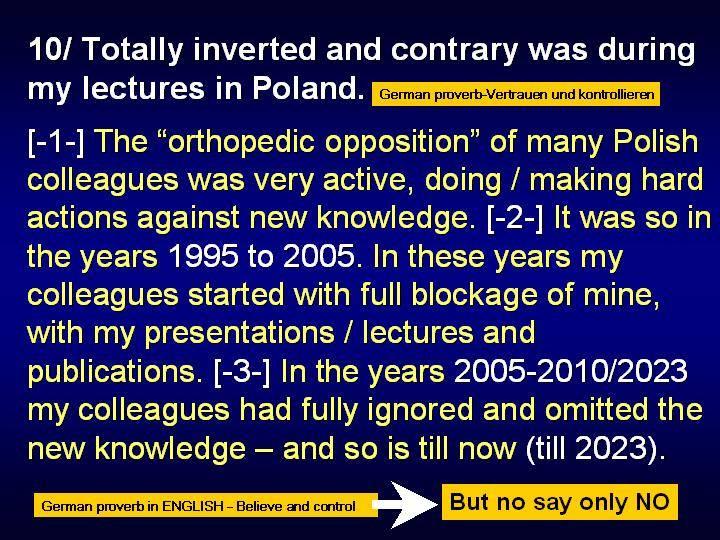 10/ Totally inverted and contrary was during my lectures in Poland. German proverb-Vertrauen und kontrollieren

[-1-] The “orthopedic opposition” of many Polish colleagues was very active, doing / making hard actions against new knowledge. [-2-] It was so in the years 1995 to 2005. In these years my colleagues started with full blockage of mine, with my presentations / lectures and publications. [-3-] In the years 2005-2010/2023 my colleagues had fully ignored and omitted the new knowledge – and so is till now (till 2023).

German proverb in ENGLISH – Believe and control

But no say only NO